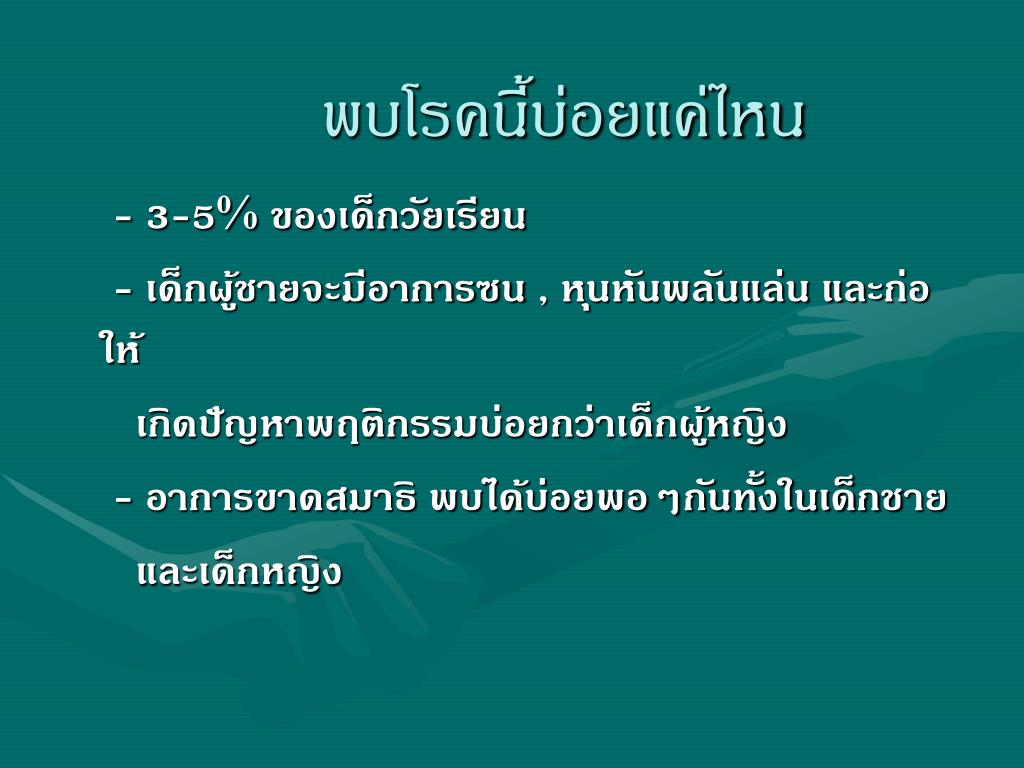 พบโรคนี้บ่อยแค่ไหน

- 3-5% ของเด็กวัยเรียน

- เด็กผู้ชายจะมีอาการซน , หุนหันพลันแล่น และก่อให้

เกิดปัญหาพฤติกรรมบ่อยกว่าเด็กผู้หญิง

- อาการขาดสมาธิ พบได้บ่อยพอ ๆกันทั้งในเด็กชาย

และเด็กหญิง